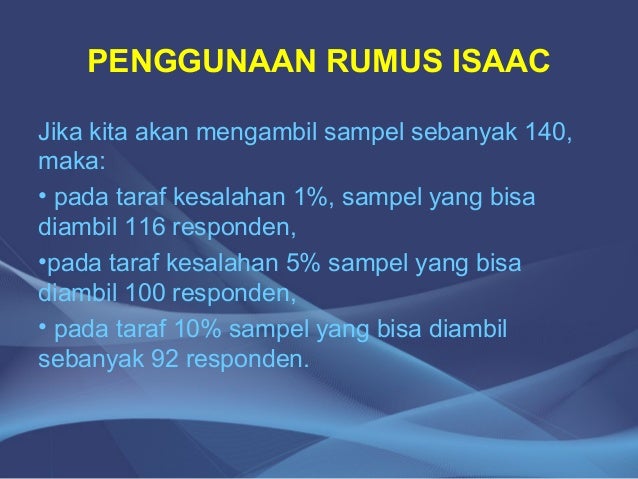 PENGGUNAAN RUMUS ISAAC

Jika kita akan mengambil sampel sebanyak 140, maka:

• pada taraf kesalahan 1%, sampel yang bisa diambil 116 responden,

•pada taraf kesalahan 5% sampel yang bisa diambil 100 responden,

• pada taraf 10% sampel yang bisa diambil sebanyak 92 responden.